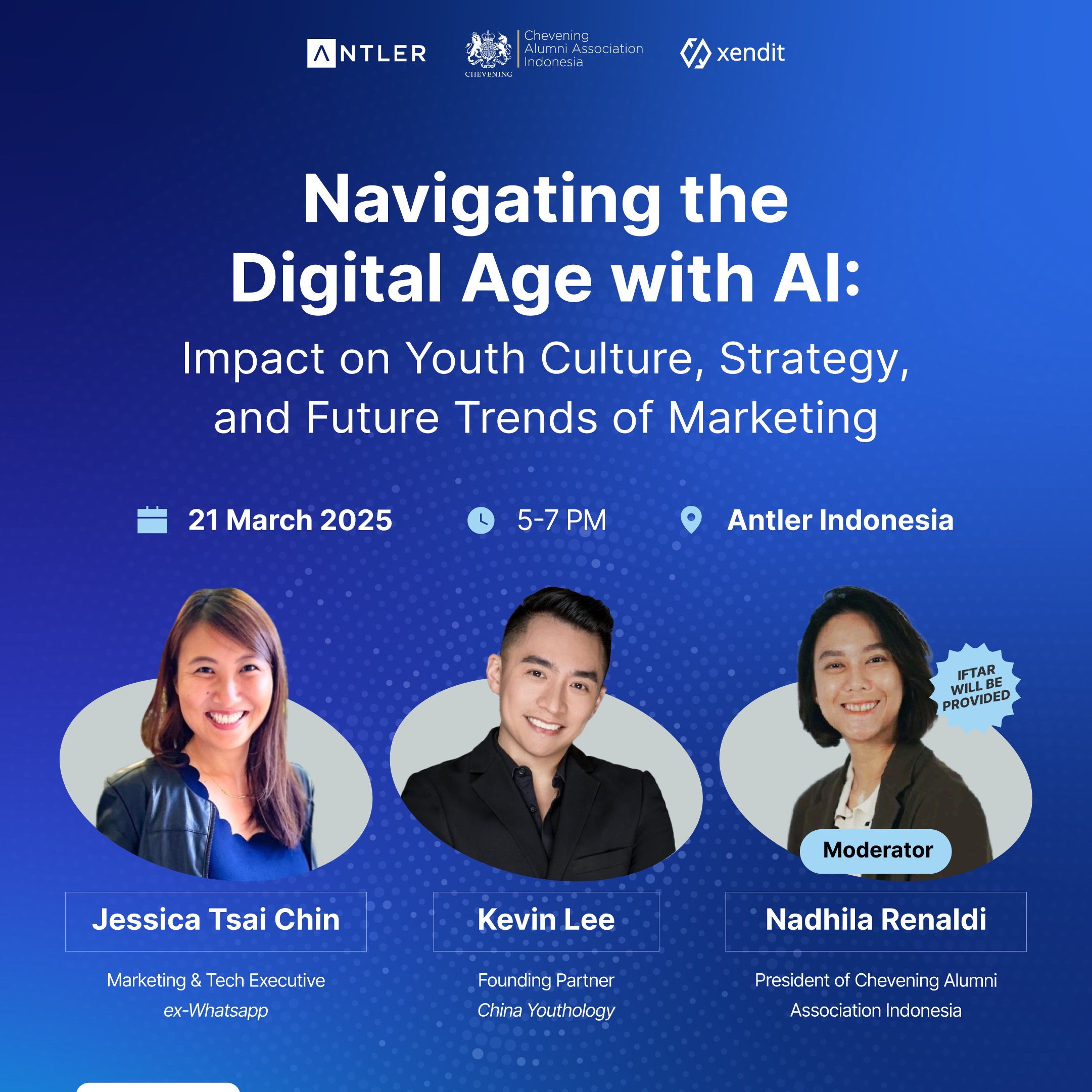 ANTLER

CHEVENING

Chevening Alumni Association Indonesia

xendit

Navigating the Digital Age with AI:

Impact on Youth Culture, Strategy, and Future Trends of Marketing

21 March 2025

5-7 PM

Antler Indonesia

IFTAR WILL BE PROVIDED

Moderator

Jessica Tsai Chin

Marketing & Tech Executive
ex-Whatsapp

Kevin Lee

Founding Partner
China Youthology

Nadhila Renaldi

President of Chevening Alumni Association Indonesia